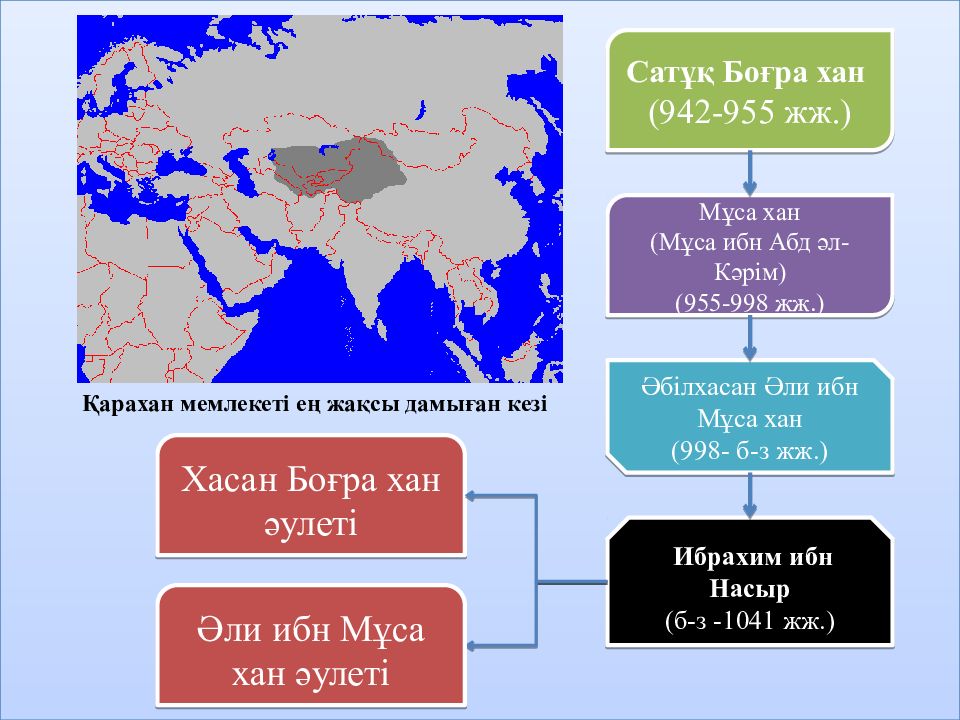 Қарахан мемлекеті ең жақсы дамыған кезі

Сатұқ Боғра хан
(942-955 жж.)

Мұса хан
(Мұса ибн Абд әл-Кәрім)
(955-998 жж.)

Әбілхасан Әли ибн Мұса хан
(998- б-з жж.)

Ибрахим ибн Насыр
(б-з -1041 жж.)

Хасан Боғра хан әулеті

Әли ибн Мұса хан әулеті